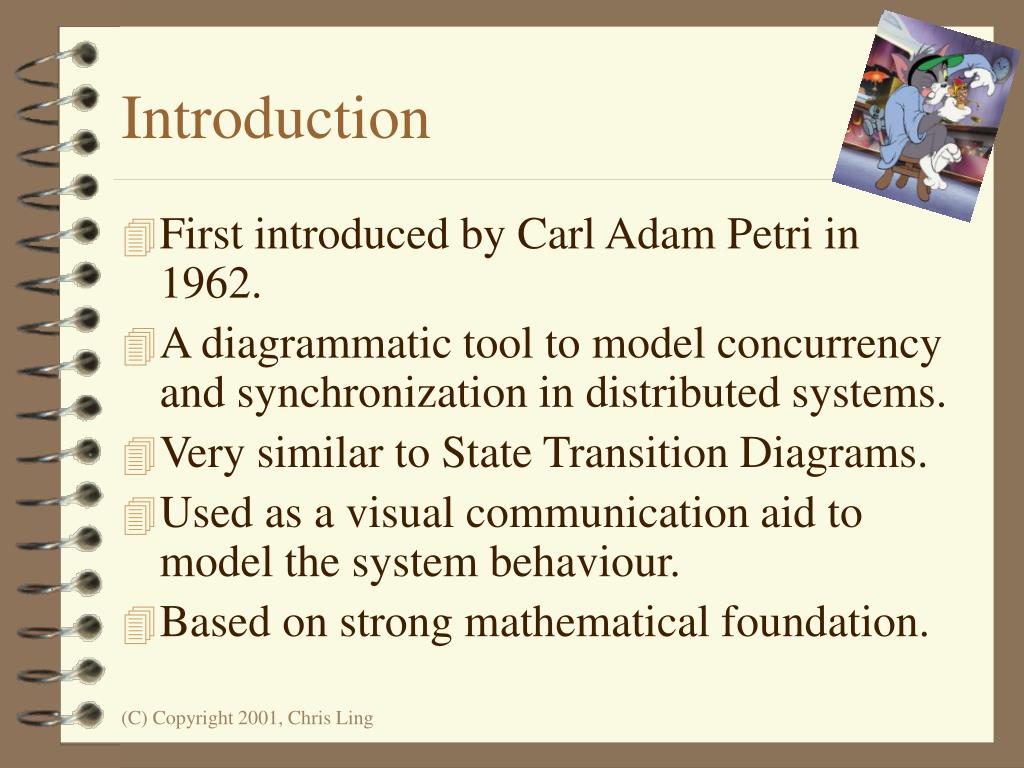 Introduction

First introduced by Carl Adam Petri in 1962.

A diagrammatic tool to model concurrency and synchronization in distributed systems.

Very similar to State Transition Diagrams.

Used as a visual communication aid to model the system behaviour.

Based on strong mathematical foundation.

(C) Copyright 2001, Chris Ling